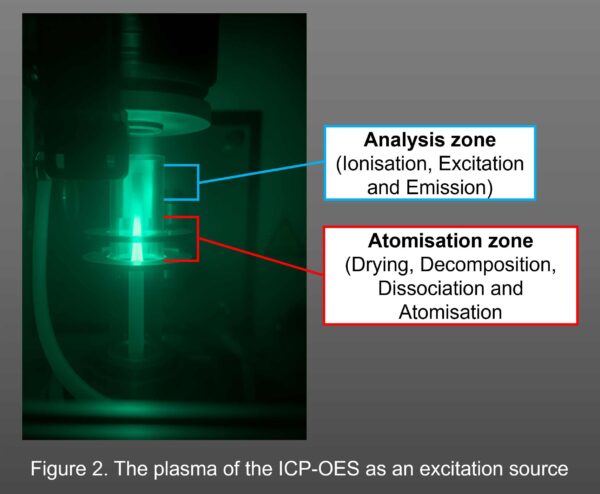 Analysis zone
(Ionisation, Excitation and Emission)

Atomisation zone
(Drying, Decomposition, Dissociation and Atomisation

Figure 2. The plasma of the ICP-OES as an excitation source